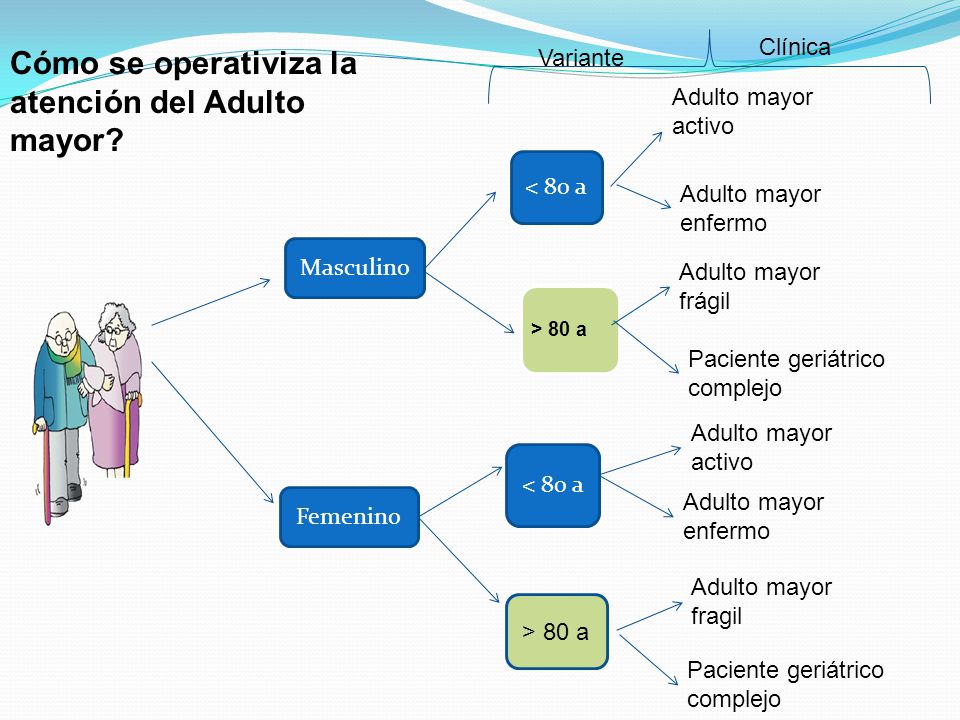 Cómo se operativiza la atención del Adulto mayor?

Variante

Clínica

Masculino

< 80 a

Adulto mayor activo

Adulto mayor enfermo

> 80 a

Adulto mayor frágil

Paciente geriátrico complejo

Femenino

< 80 a

Adulto mayor activo

Adulto mayor enfermo

> 80 a

Adulto mayor fragil

Paciente geriátrico complejo